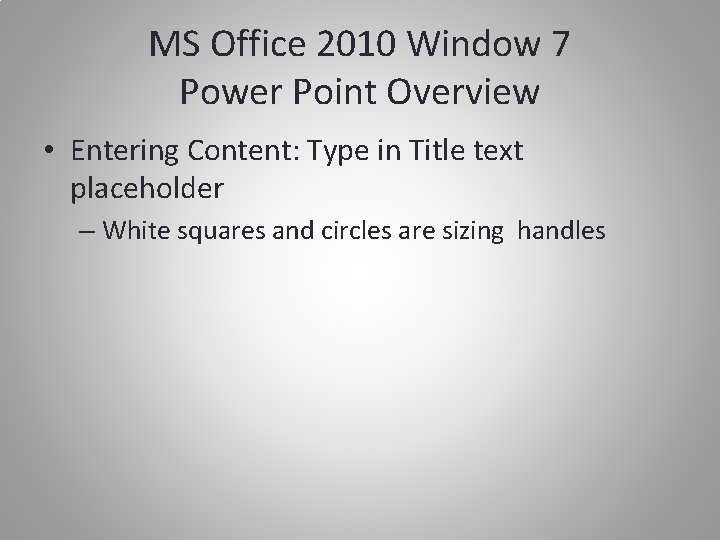 MS Office 2010 Window 7
Power Point Overview

• Entering Content: Type in Title text placeholder
– White squares and circles are sizing handles